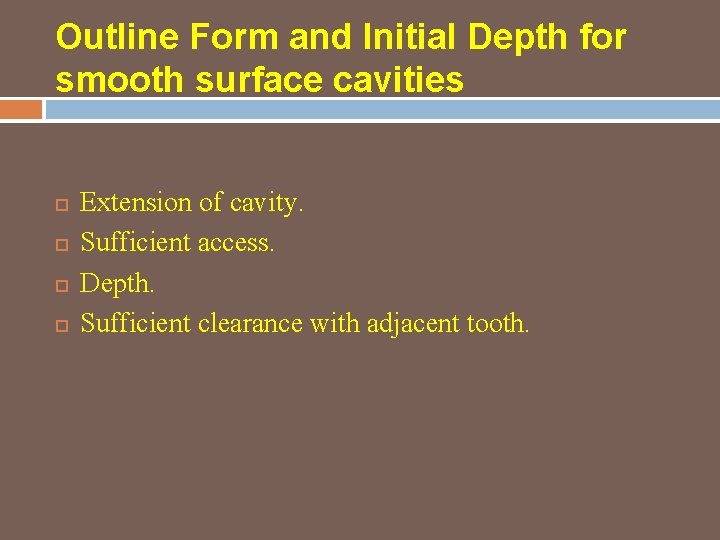 Outline Form and Initial Depth for smooth surface cavities

Extension of cavity.
Sufficient access.
Depth.
Sufficient clearance with adjacent tooth.